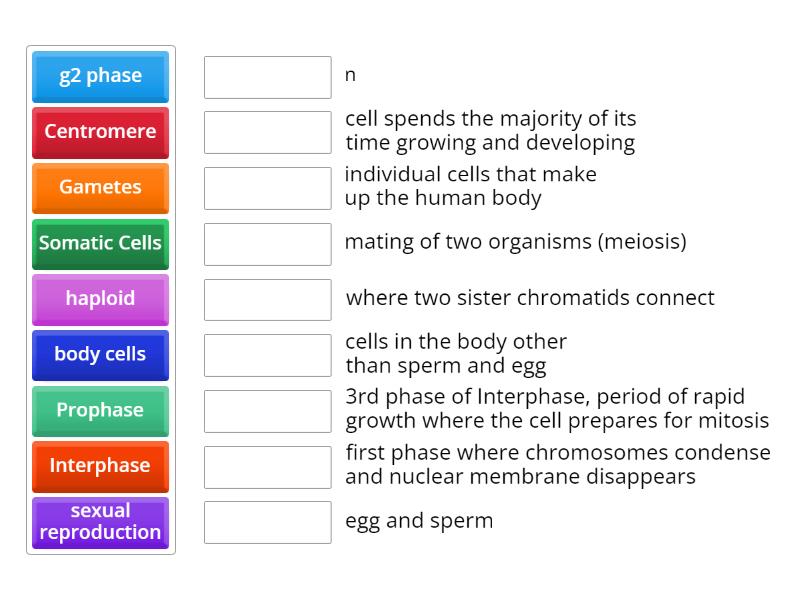 g2 phase

Centromere

Gametes

Somatic Cells

haploid

body cells

Prophase

Interphase

sexual reproduction

n

cell spends the majority of its time growing and developing

individual cells that make up the human body

mating of two organisms (meiosis)

where two sister chromatids connect

cells in the body other than sperm and egg

3rd phase of Interphase, period of rapid growth where the cell prepares for mitosis

first phase where chromosomes condense and nuclear membrane disappears

egg and sperm